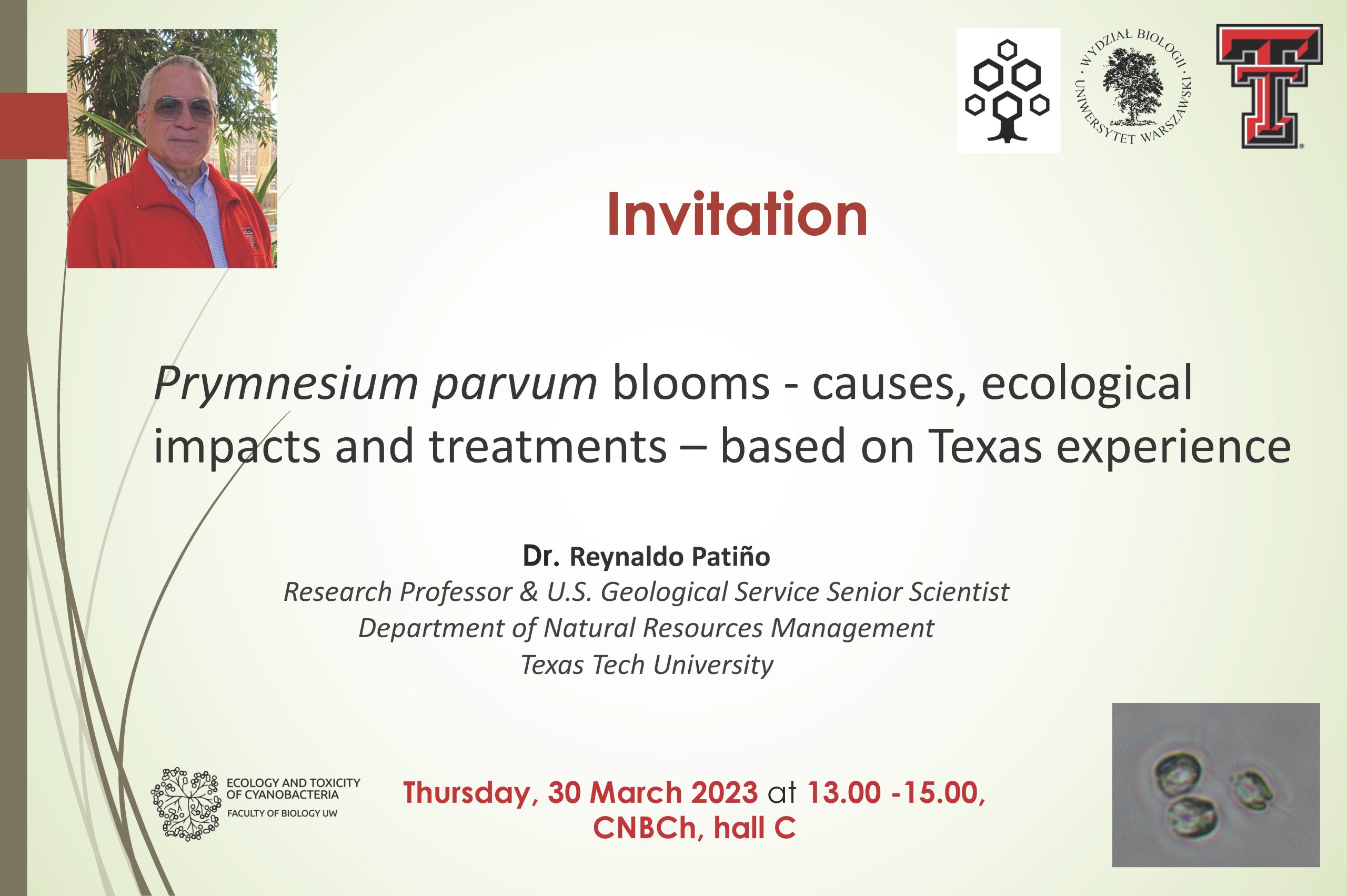 WYDZIAŁ BIOLOGII · UNIWERSYTET WARSZAWSKI ·

Invitation

Prymnesium parvum blooms - causes, ecological impacts and treatments – based on Texas experience

Dr. Reynaldo Patiño
Research Professor & U.S. Geological Service Senior Scientist
Department of Natural Resources Management
Texas Tech University

ECOLOGY AND TOXICITY OF CYANOBACTERIA
FACULTY OF BIOLOGY UW

Thursday, 30 March 2023 at 13.00 -15.00,
CNBCh, hall C